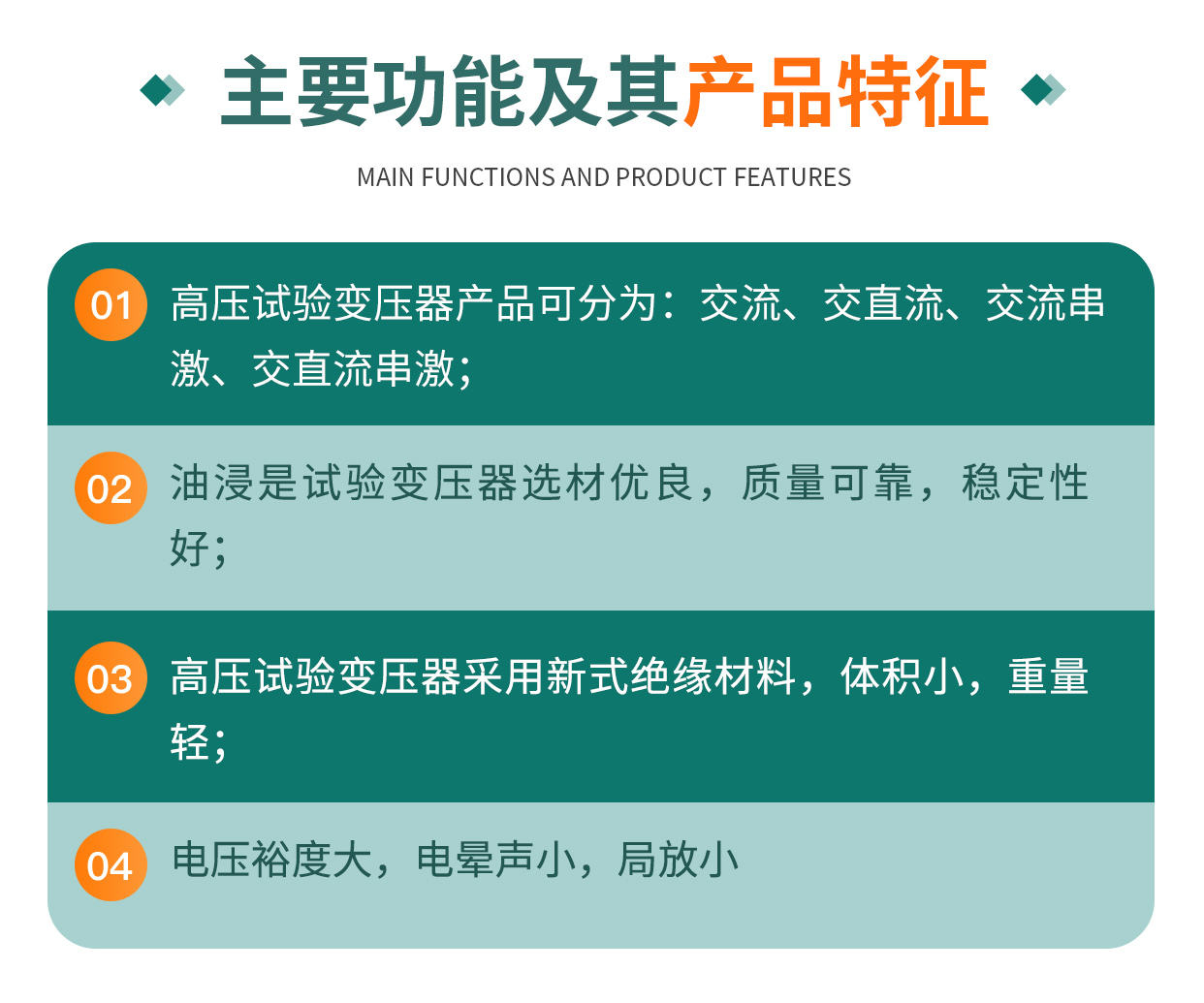 主要功能及其产品特征

MAIN FUNCTIONS AND PRODUCT FEATURES

01 高压试验变压器产品可分为：交流、交直流、交流串激、交直流串激；

02 油浸是试验变压器选材优良，质量可靠，稳定性好；

03 高压试验变压器采用新式绝缘材料，体积小，重量轻；

04 电压裕度大，电晕声小，局放小